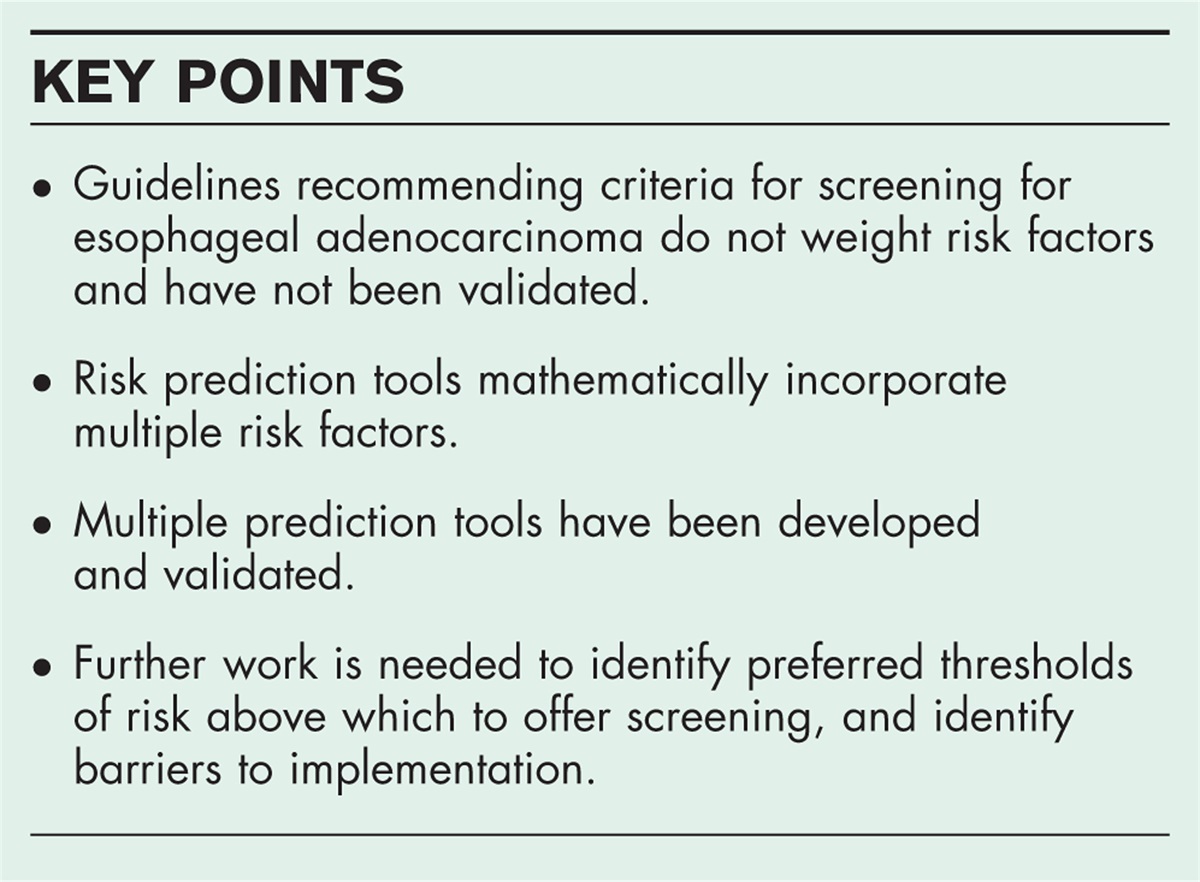 KEY POINTS

• Guidelines recommending criteria for screening for esophageal adenocarcinoma do not weight risk factors and have not been validated.

• Risk prediction tools mathematically incorporate multiple risk factors.

• Multiple prediction tools have been developed and validated.

• Further work is needed to identify preferred thresholds of risk above which to offer screening, and identify barriers to implementation.